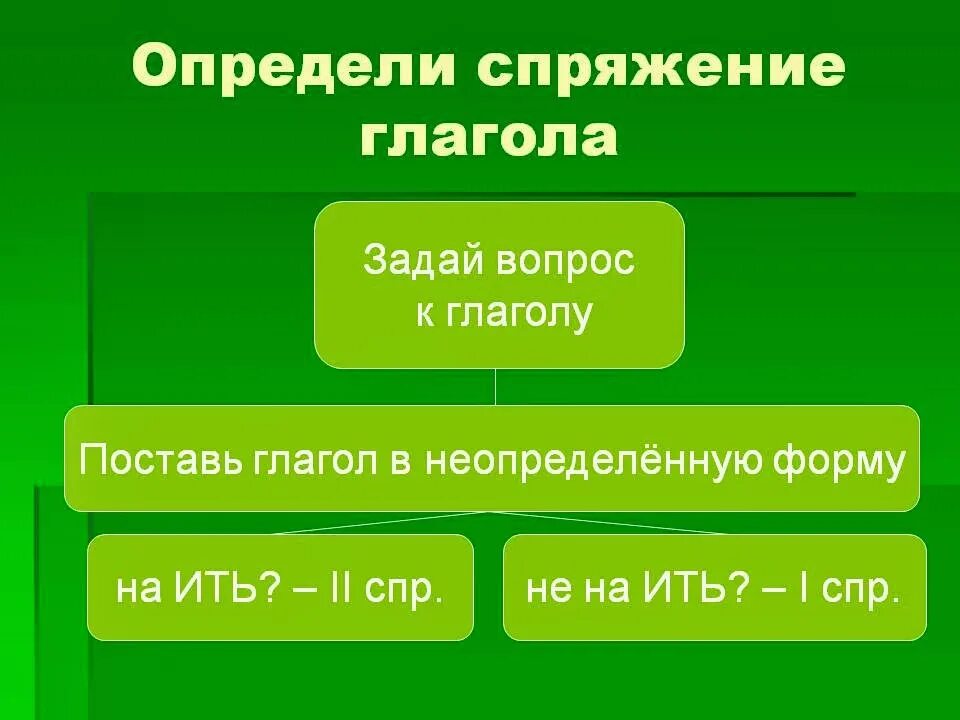 Определи спряжение глагола

Задай вопрос к глаголу

Поставь глагол в неопределённую форму

на ИТЬ? – II спр.

не на ИТЬ? – I спр.